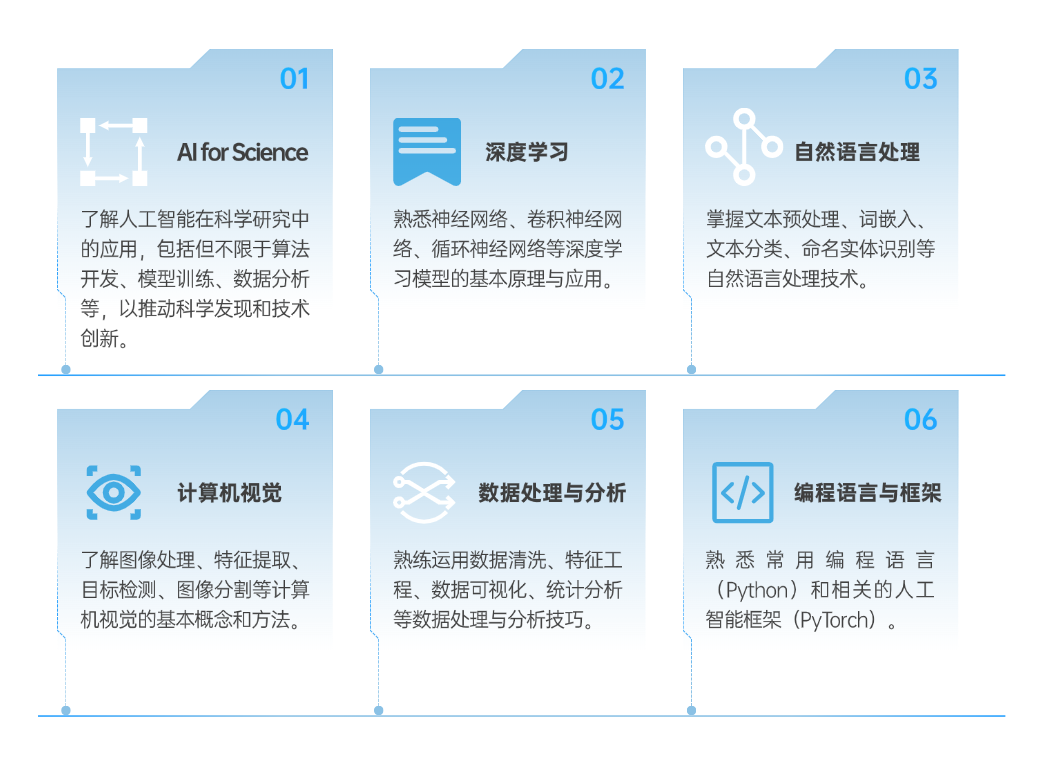 01

AI for Science

了解人工智能在科学研究中的应用，包括但不限于算法开发、模型训练、数据分析等，以推动科学发现和技术创新。

02

深度学习

熟悉神经网络、卷积神经网络、循环神经网络等深度学习模型的基本原理与应用。

03

自然语言处理

掌握文本预处理、词嵌入、文本分类、命名实体识别等自然语言处理技术。

04

计算机视觉

了解图像处理、特征提取、目标检测、图像分割等计算机视觉的基本概念和方法。

05

数据处理与分析

熟练运用数据清洗、特征工程、数据可视化、统计分析等数据处理与分析技巧。

06

编程语言与框架

熟悉常用编程语言（Python）和相关的人工智能框架（PyTorch）。